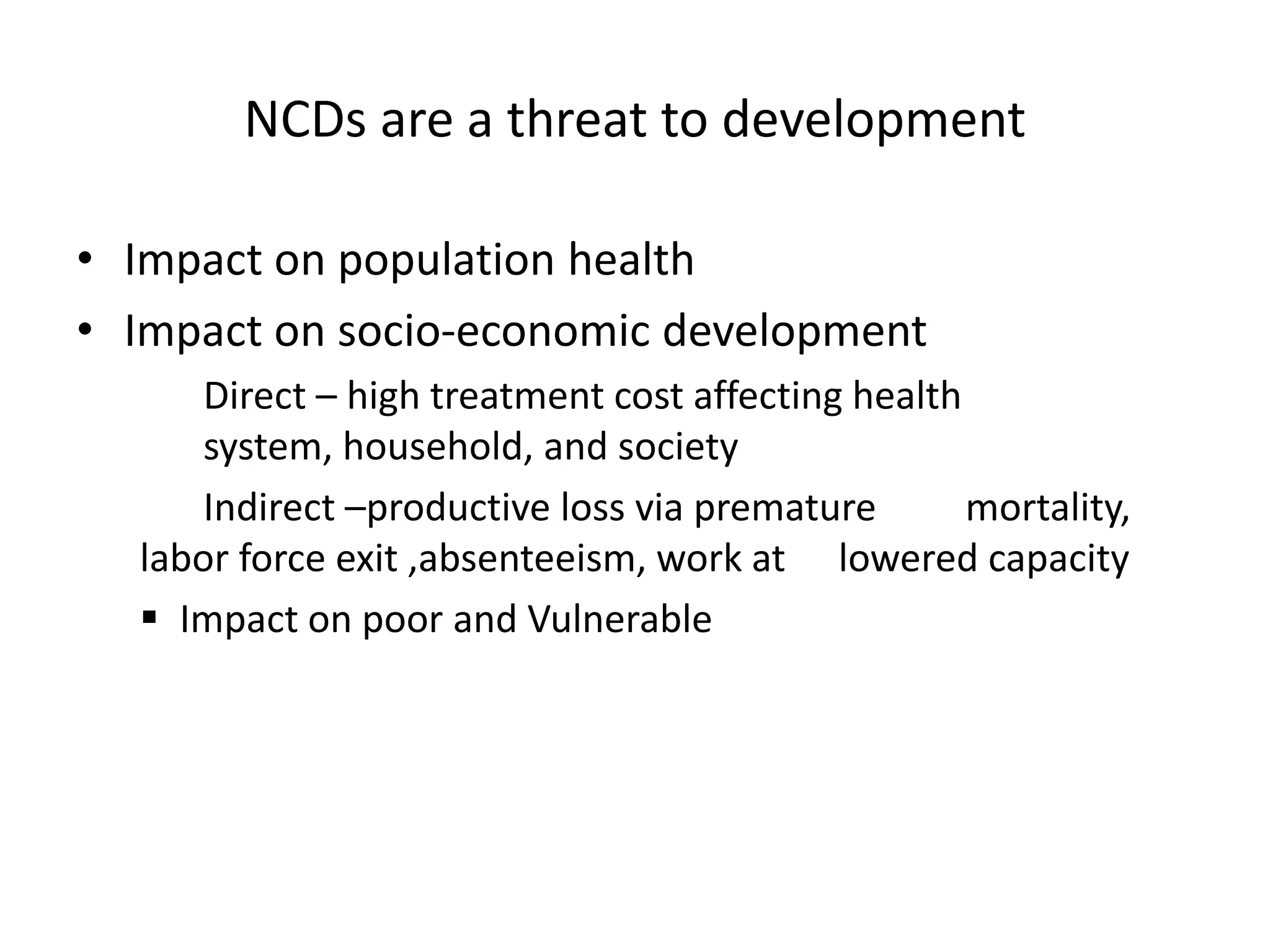 NCDs are a threat to development

• Impact on population health
• Impact on socio-economic development

Direct – high treatment cost affecting health system, household, and society

Indirect –productive loss via premature mortality, labor force exit ,absenteeism, work at lowered capacity

▪ Impact on poor and Vulnerable